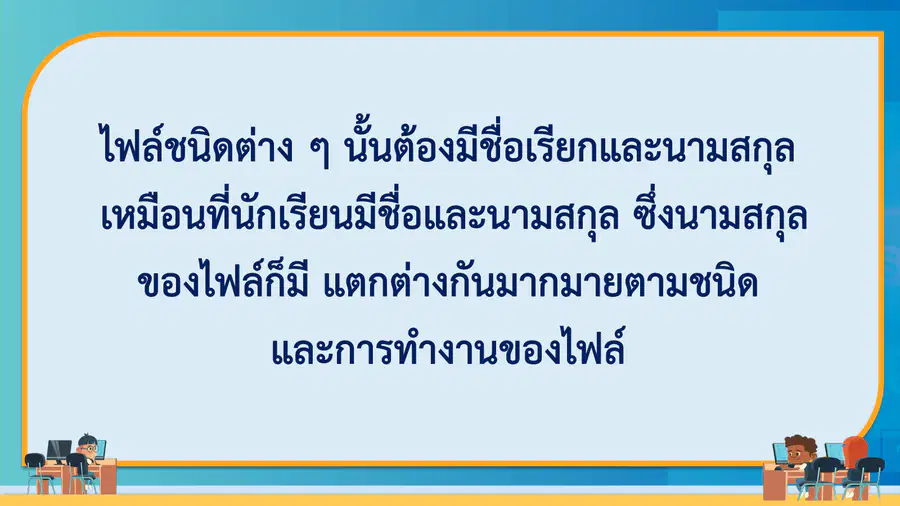 ไฟล์ชนิดต่าง ๆ นั้นต้องมีชื่อเรียกและนามสกุลเหมือนที่นักเรียนมีชื่อและนามสกุล ซึ่งนามสกุลของไฟล์ก็มี แตกต่างกันมากมายตามชนิดและการทำงานของไฟล์